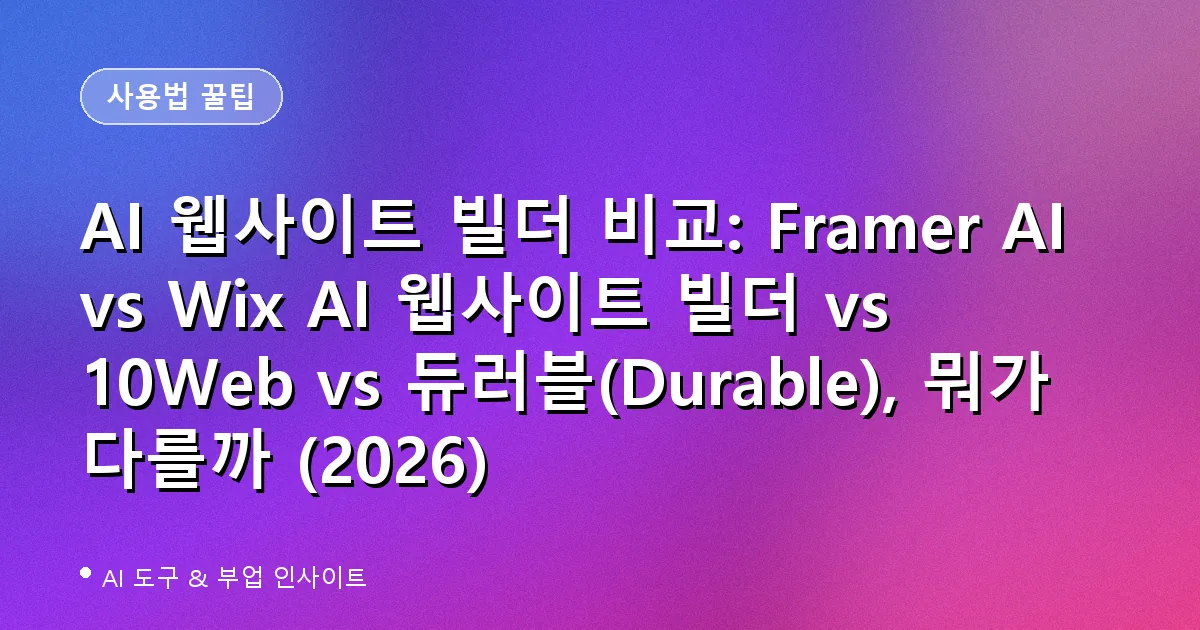 사용법 꿀팁

AI 웹사이트 빌더 비교: Framer AI vs Wix AI 웹사이트 빌더 vs 10Web vs 듀러블(Durable), 뭐가 다를까 (2026)

AI 도구 & 부업 인사이트